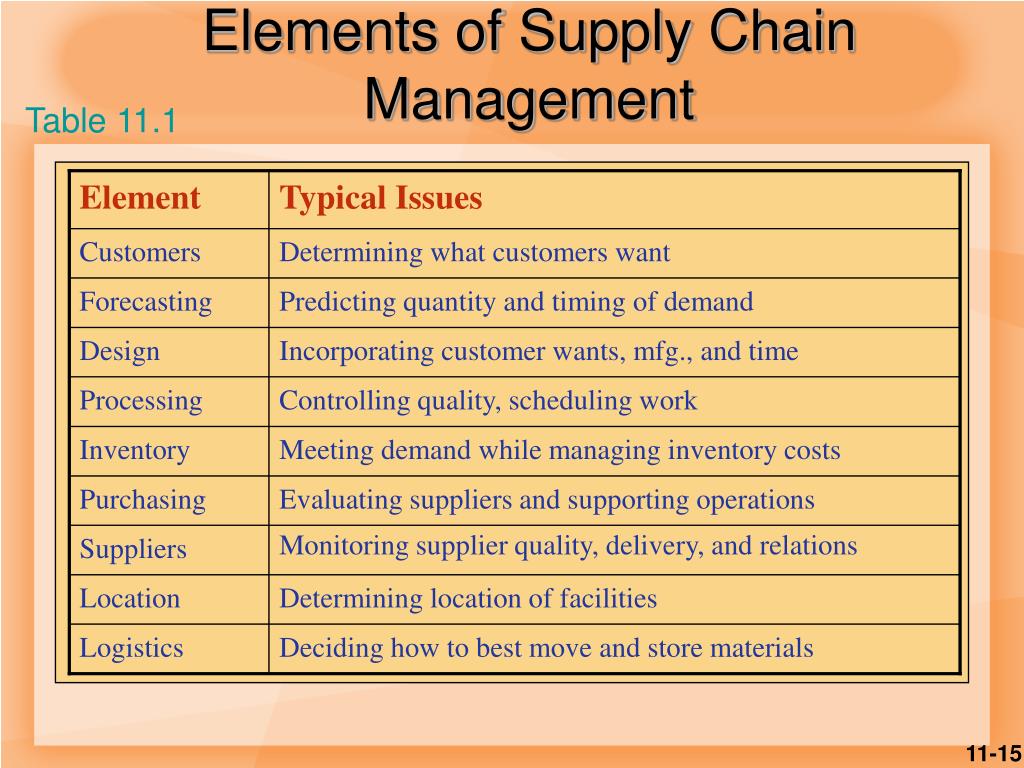 Elements of Supply Chain Management

Table 11.1

| Element | Typical Issues |
|---|---|
| Customers | Determining what customers want |
| Forecasting | Predicting quantity and timing of demand |
| Design | Incorporating customer wants, mfg., and time |
| Processing | Controlling quality, scheduling work |
| Inventory | Meeting demand while managing inventory costs |
| Purchasing | Evaluating suppliers and supporting operations |
| Suppliers | Monitoring supplier quality, delivery, and relations |
| Location | Determining location of facilities |
| Logistics | Deciding how to best move and store materials |

11-15